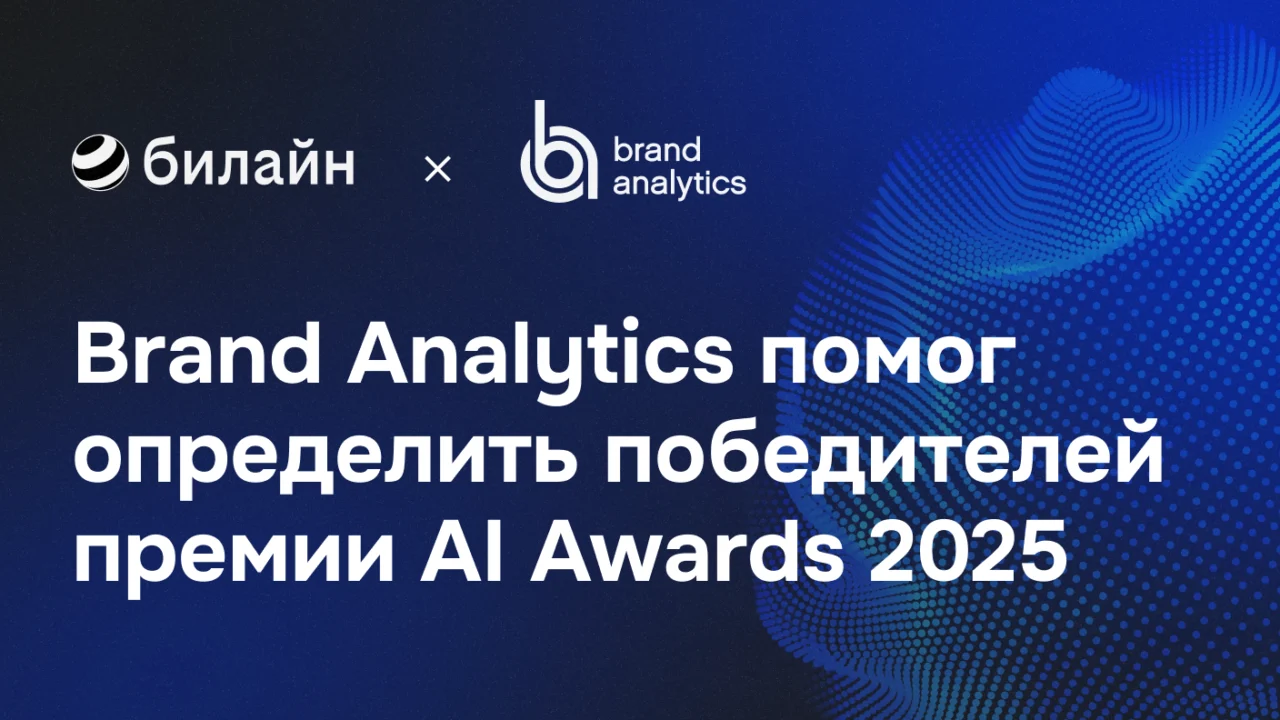 билайн × brand analytics

Brand Analytics помог определить победителей премии AI Awards 2025